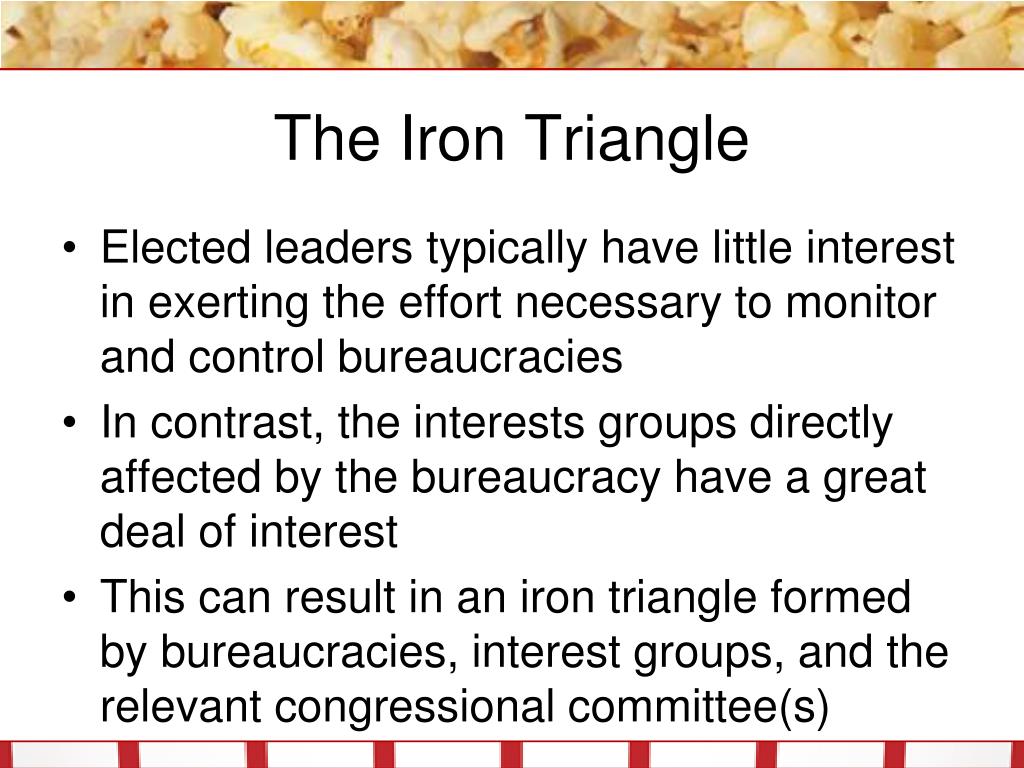 The Iron Triangle

• Elected leaders typically have little interest in exerting the effort necessary to monitor and control bureaucracies
• In contrast, the interests groups directly affected by the bureaucracy have a great deal of interest
• This can result in an iron triangle formed by bureaucracies, interest groups, and the relevant congressional committee(s)